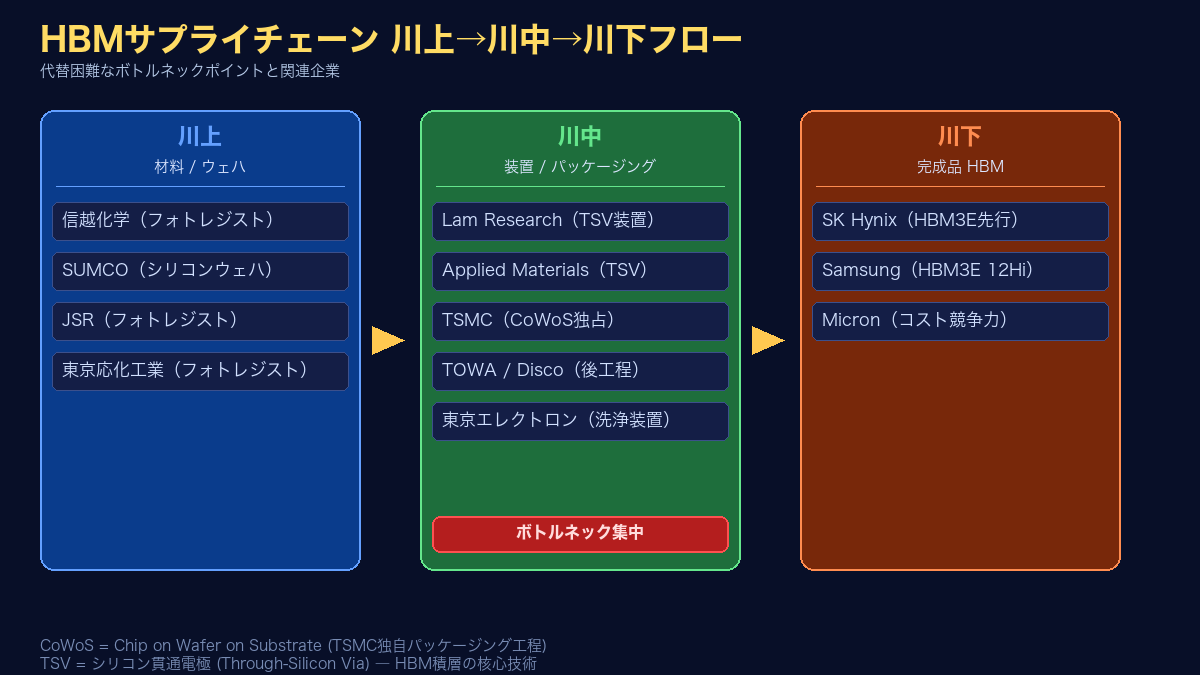 HBMサプライチェーン 川上→川中→川下フロー
代替困難なボトルネックポイントと関連企業

川上
材料 / ウェハ

信越化学（フォトレジスト）

SUMCO（シリコンウェハ）

JSR（フォトレジスト）

東京応化工業（フォトレジスト）

川中
装置 / パッケージング

Lam Research（TSV装置）

Applied Materials（TSV）

TSMC（CoWoS独占）

TOWA / Disco（後工程）

東京エレクトロン（洗浄装置）

ボトルネック集中

川下
完成品 HBM

SK Hynix（HBM3E先行）

Samsung（HBM3E 12Hi）

Micron（コスト競争力）

CoWoS = Chip on Wafer on Substrate (TSMC独自パッケージング工程)
TSV = シリコン貫通電極 (Through-Silicon Via) — HBM積層の核心技術